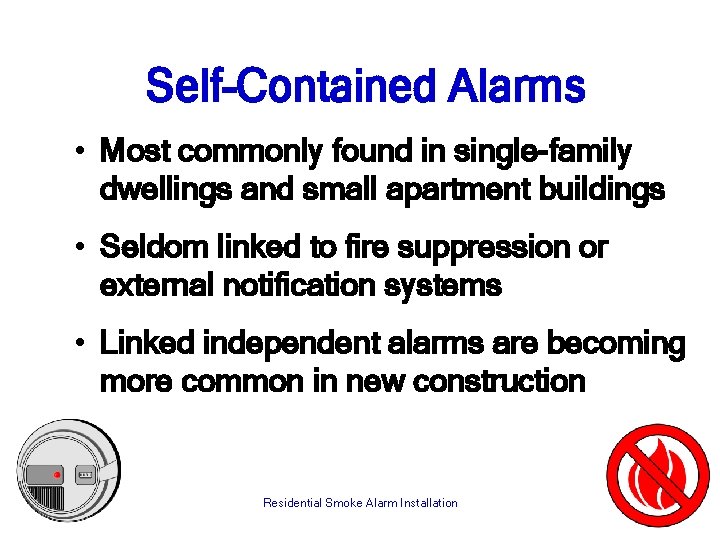 Self-Contained Alarms

• Most commonly found in single-family dwellings and small apartment buildings

• Seldom linked to fire suppression or external notification systems

• Linked independent alarms are becoming more common in new construction

Residential Smoke Alarm Installation